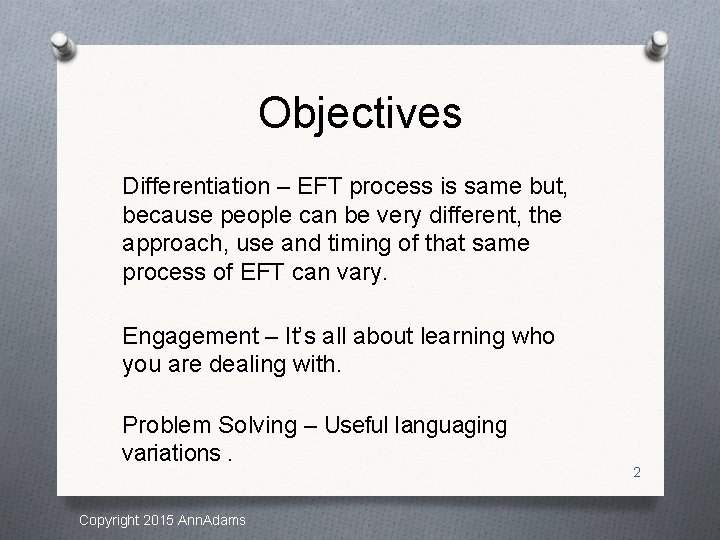 Objectives

Differentiation – EFT process is same but, because people can be very different, the approach, use and timing of that same process of EFT can vary.

Engagement – It's all about learning who you are dealing with.

Problem Solving – Useful languaging variations .

2

Copyright 2015 AnnAdams